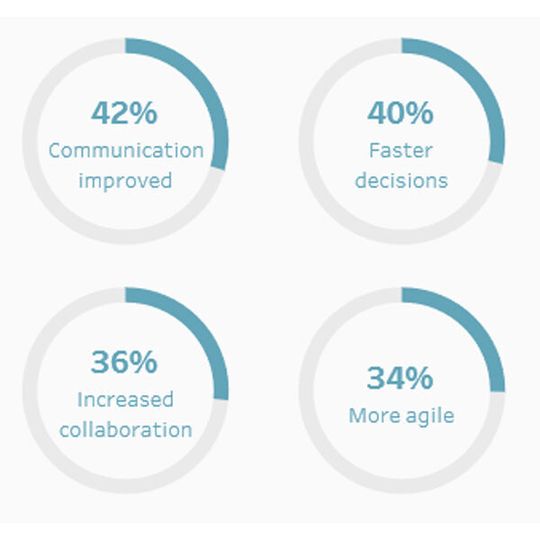 42%
Communication improved

40%
Faster decisions

36%
Increased collaboration

34%
More agile